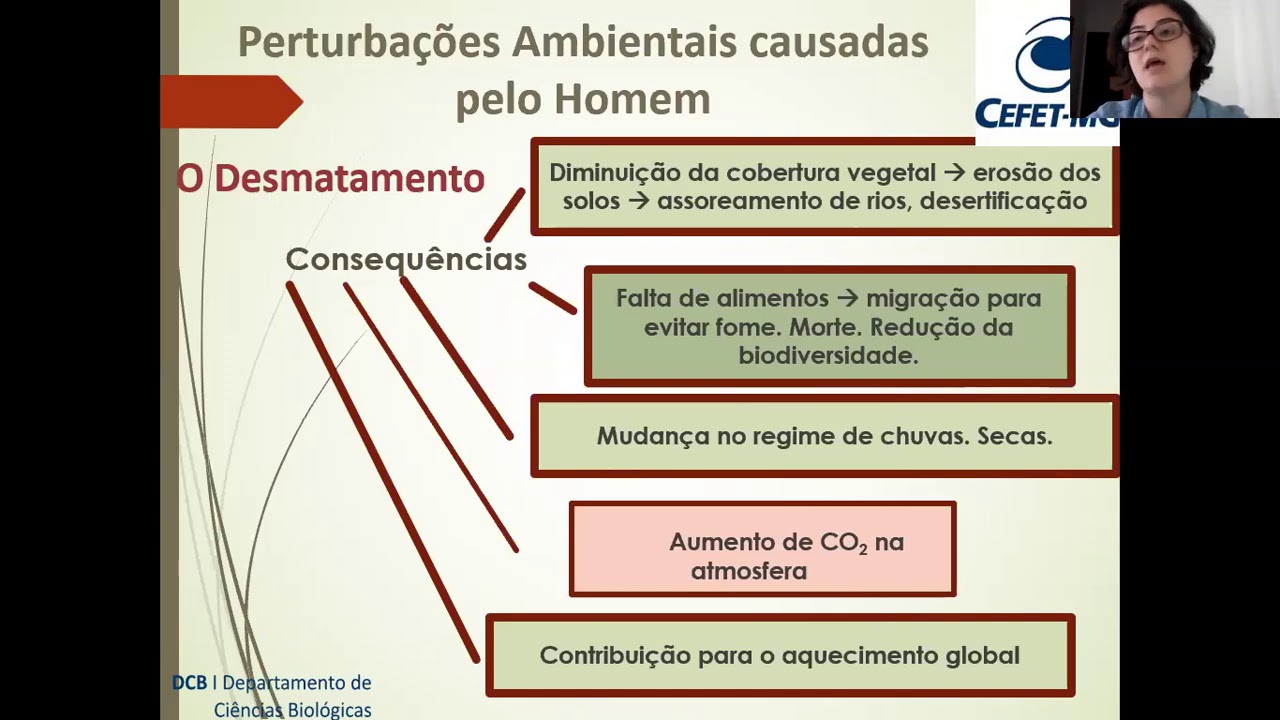 Perturbações Ambientais causadas pelo Homem

CEFET-MG

O Desmatamento

Consequências

Diminuição da cobertura vegetal → erosão dos solos → assoreamento de rios, desertificação

Falta de alimentos → migração para evitar fome. Morte. Redução da biodiversidade.

Mudança no regime de chuvas. Secas.

Aumento de $CO_2$ na atmosfera

Contribuição para o aquecimento global

DCB I Departamento de Ciências Biológicas